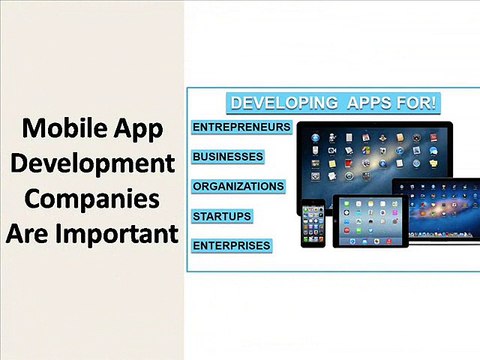 Mobile App Development Companies Are Important

DEVELOPING APPS FOR!

ENTREPRENEURS

BUSINESSES

ORGANIZATIONS

STARTUPS

ENTERPRISES